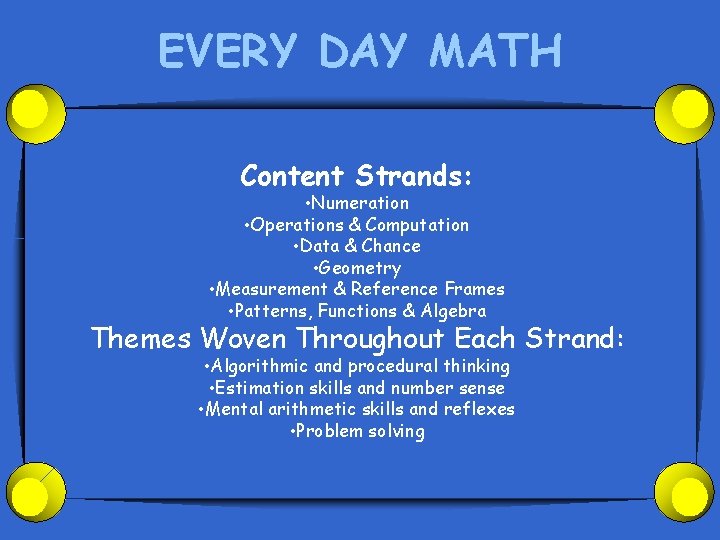 EVERY DAY MATH

Content Strands:
•Numeration
•Operations & Computation
•Data & Chance
•Geometry
•Measurement & Reference Frames
•Patterns, Functions & Algebra

Themes Woven Throughout Each Strand:
•Algorithmic and procedural thinking
•Estimation skills and number sense
•Mental arithmetic skills and reflexes
•Problem solving